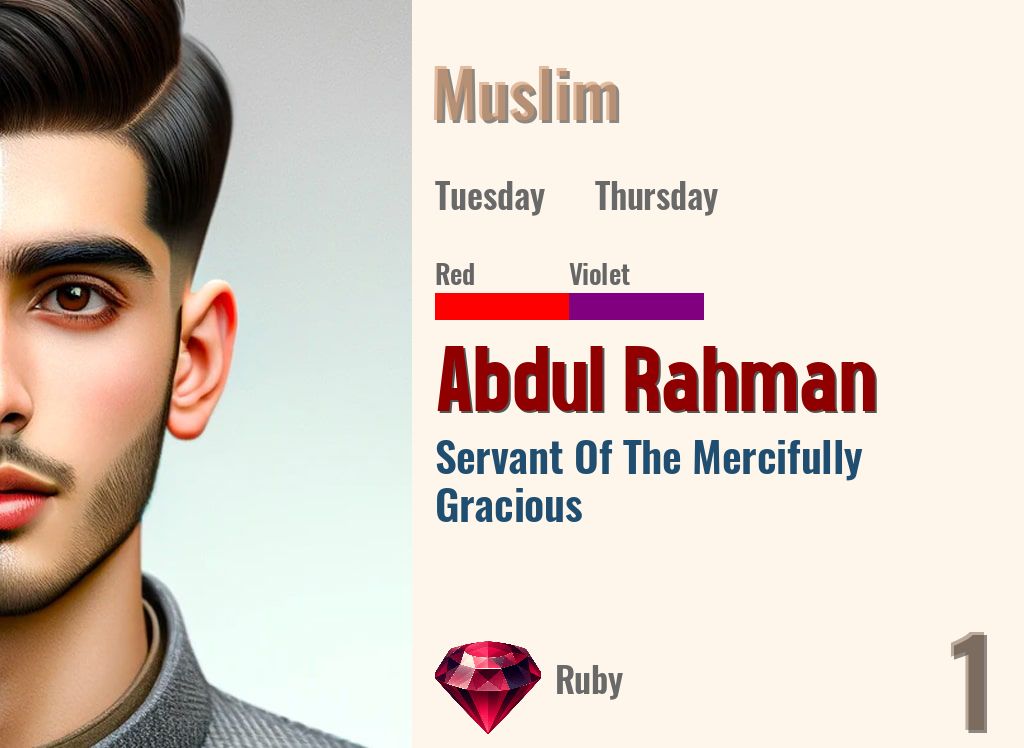 Muslim

Tuesday Thursday

Red Violet

Abdul Rahman

Servant Of The Mercifully Gracious

Ruby

1